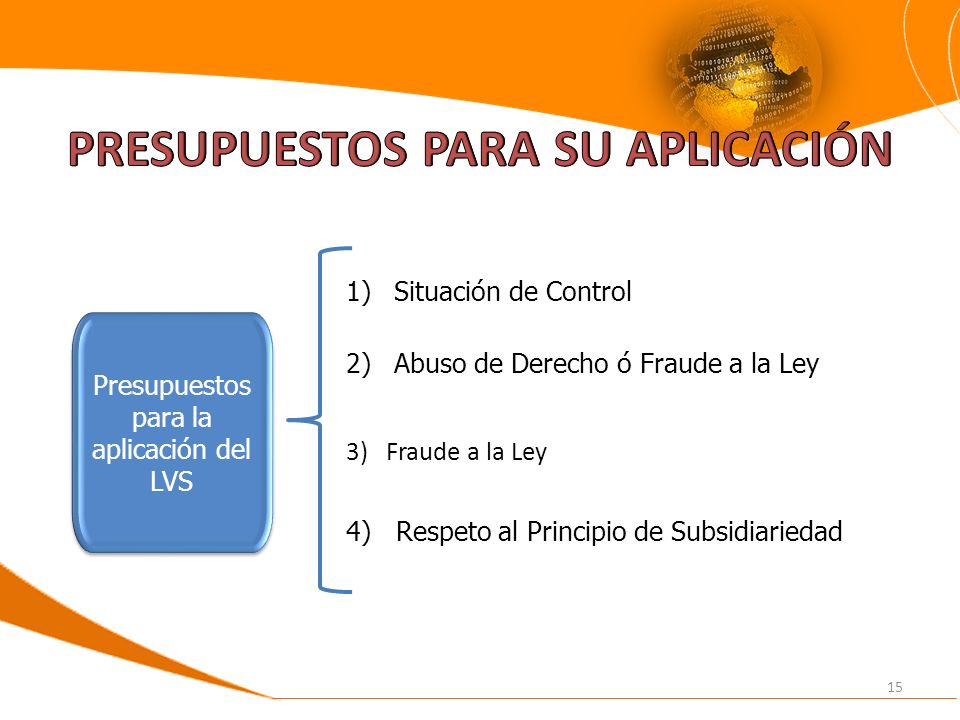 PRESUPUESTOS PARA SU APLICACIÓN

Presupuestos para la aplicación del LVS

1) Situación de Control

2) Abuso de Derecho ó Fraude a la Ley

3) Fraude a la Ley

4) Respeto al Principio de Subsidiariedad

15